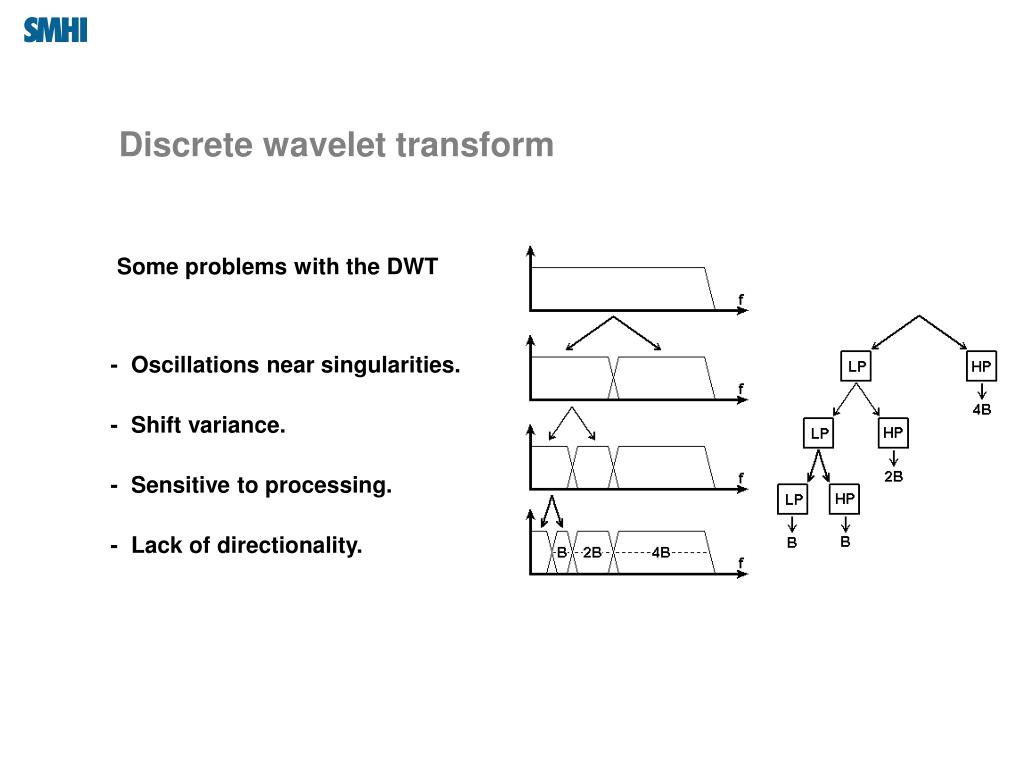 SMHI

Discrete wavelet transform

Some problems with the DWT

- Oscillations near singularities.

- Shift variance.

- Sensitive to processing.

- Lack of directionality.

f

f

f

B 2B 4B
f

LP HP
4B
LP HP
2B
LP HP
B B